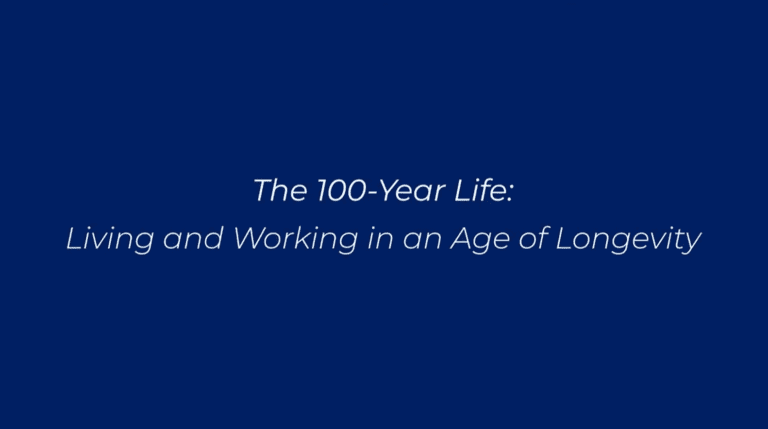 The 100-Year Life:
Living and Working in an Age of Longevity